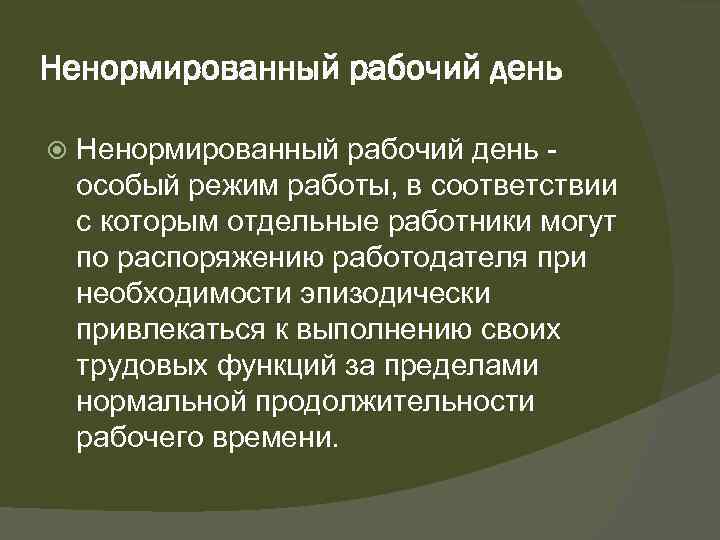 Ненормированный рабочий день

Ненормированный рабочий день - особый режим работы, в соответствии с которым отдельные работники могут по распоряжению работодателя при необходимости эпизодически привлекаться к выполнению своих трудовых функций за пределами нормальной продолжительности рабочего времени.